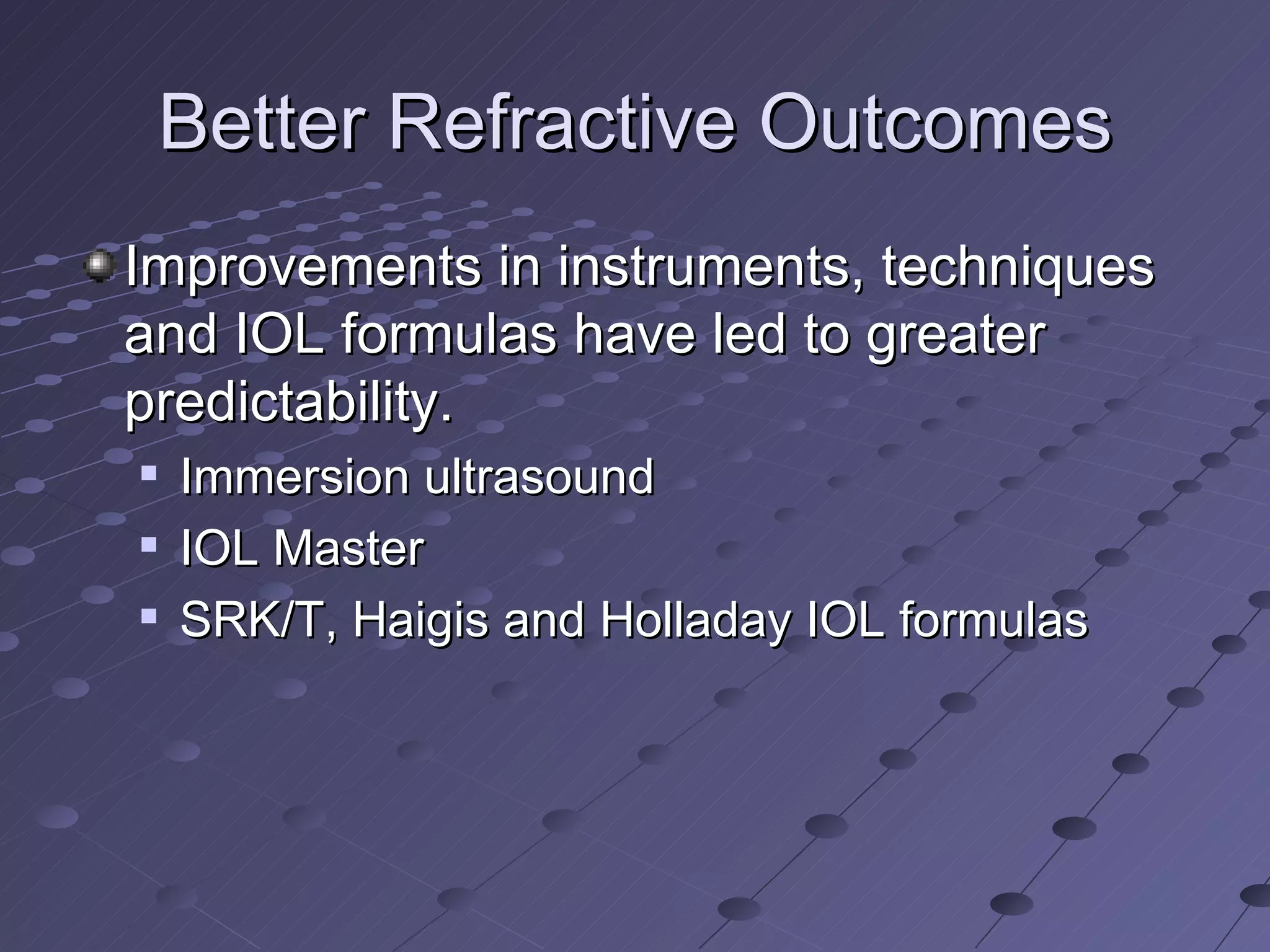 Better Refractive Outcomes

Improvements in instruments, techniques and IOL formulas have led to greater predictability.

Immersion ultrasound

IOL Master

SRK/T, Haigis and Holladay IOL formulas